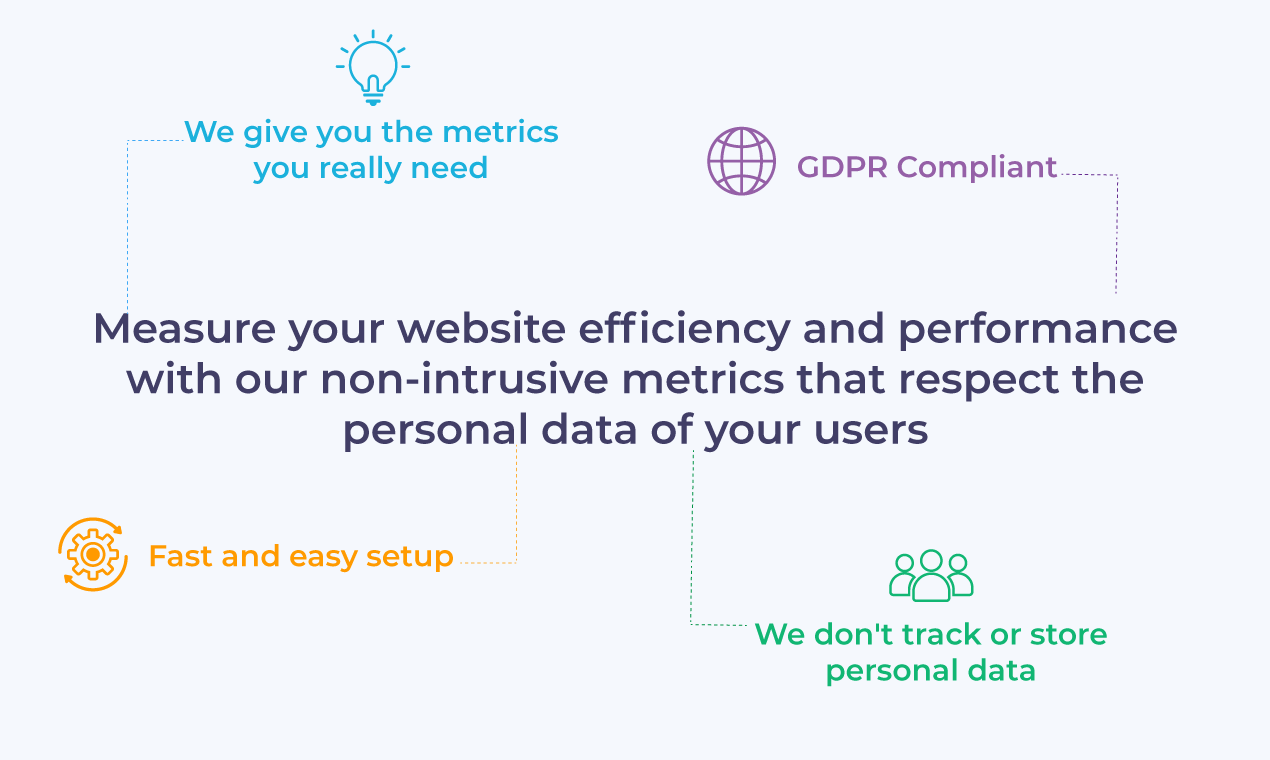 We give you the metrics you really need

GDPR Compliant

Measure your website efficiency and performance with our non-intrusive metrics that respect the personal data of your users

Fast and easy setup

We don't track or store personal data